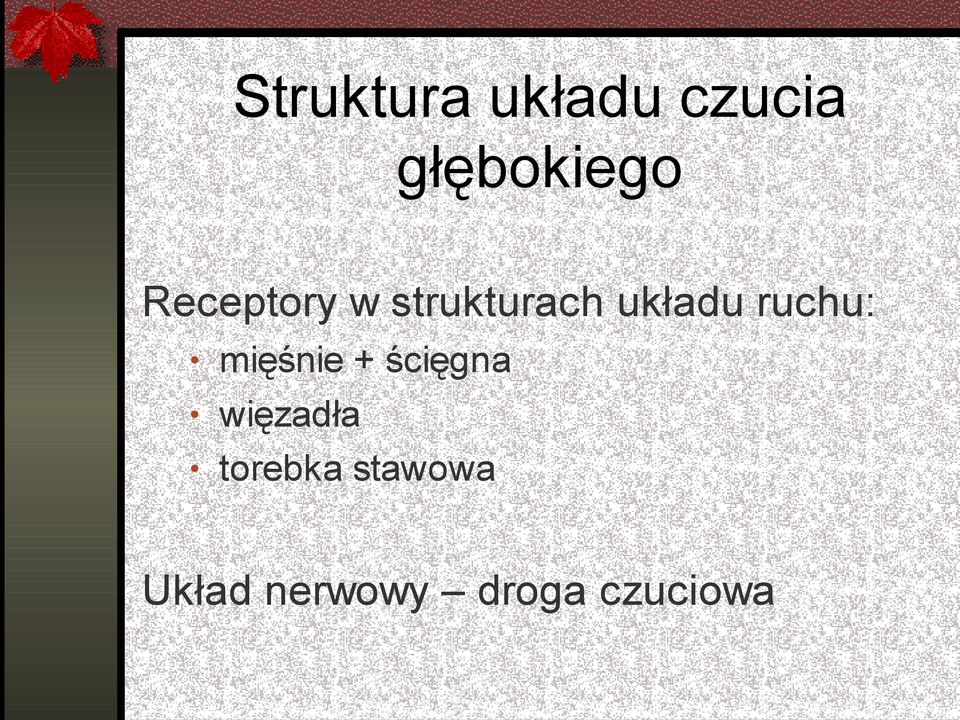 Struktura układu czucia głębokiego

Receptory w strukturach układu ruchu:
• mięśnie + ścięgna
• więzadła
• torebka stawowa

Układ nerwowy – droga czuciowa